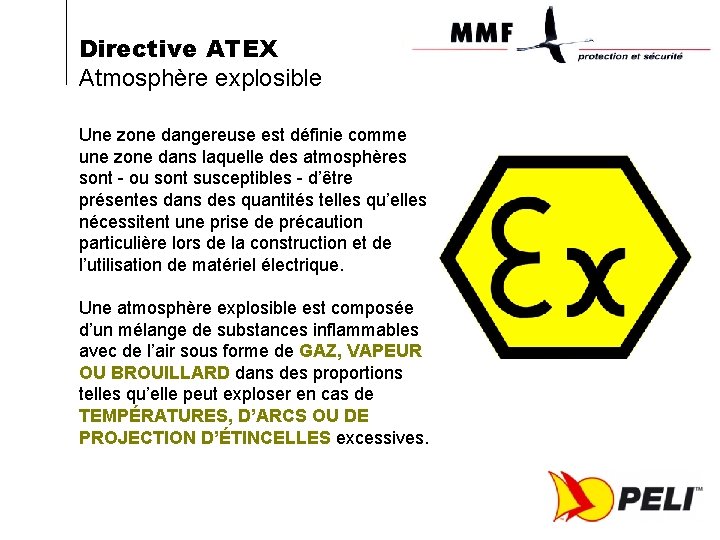 Directive ATEX
Atmosphère explosible

MMF
protection et sécurité

Une zone dangereuse est définie comme une zone dans laquelle des atmosphères sont - ou sont susceptibles - d'être présentes dans des quantités telles qu'elles nécessitent une prise de précaution particulière lors de la construction et de l'utilisation de matériel électrique.

Une atmosphère explosible est composée d'un mélange de substances inflammables avec de l'air sous forme de GAZ, VAPEUR OU BROUILLARD dans des proportions telles qu'elle peut exploser en cas de TEMPÉRATURES, D'ARCS OU DE PROJECTION D'ÉTINCELLES excessives.

Ex

PELI™